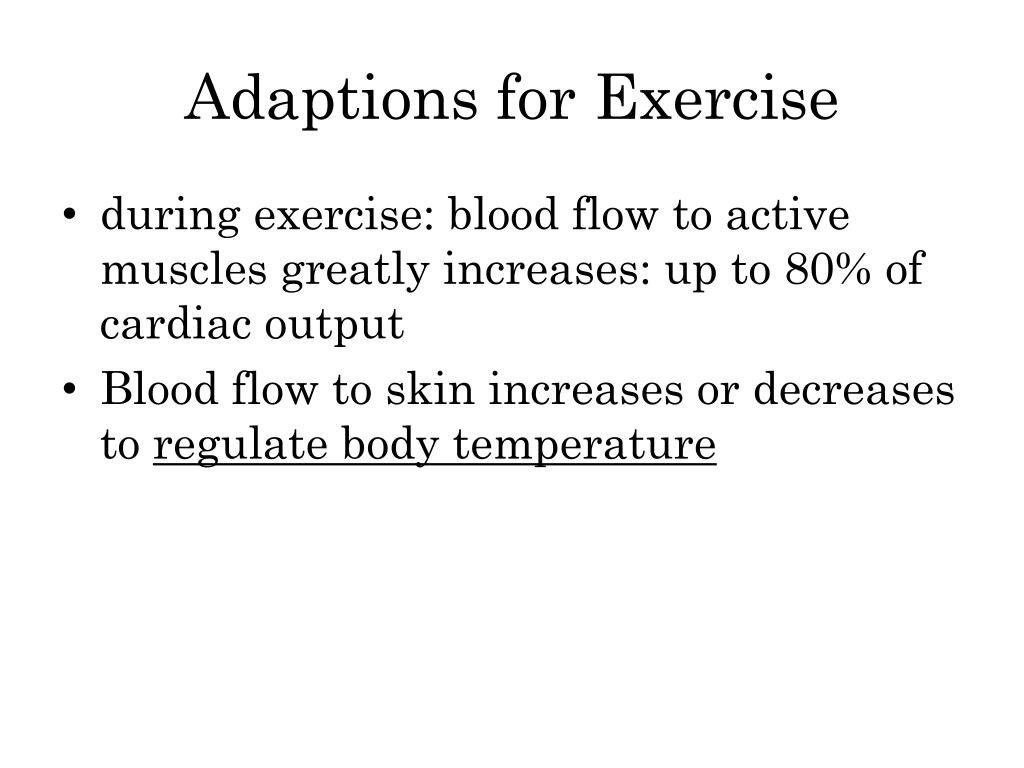 Adaptions for Exercise

• during exercise: blood flow to active muscles greatly increases: up to 80% of cardiac output
• Blood flow to skin increases or decreases to regulate body temperature